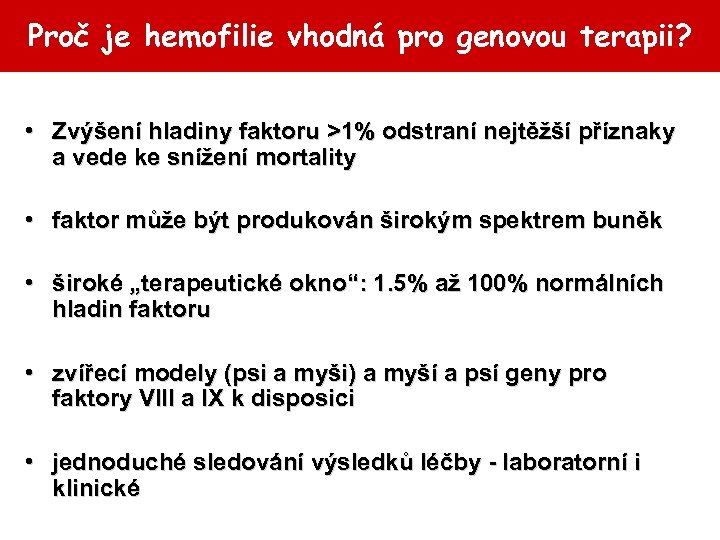 Proč je hemofilie vhodná pro genovou terapii?

• Zvýšení hladiny faktoru >1% odstraní nejtěžší příznaky a vede ke snížení mortality

• faktor může být produkován širokým spektrem buněk

• široké „terapeutické okno“: 1.5% až 100% normálních hladin faktoru

• zvířecí modely (psi a myši) a myší a psí geny pro faktory VIII a IX k disposici

• jednoduché sledování výsledků léčby - laboratorní i klinické